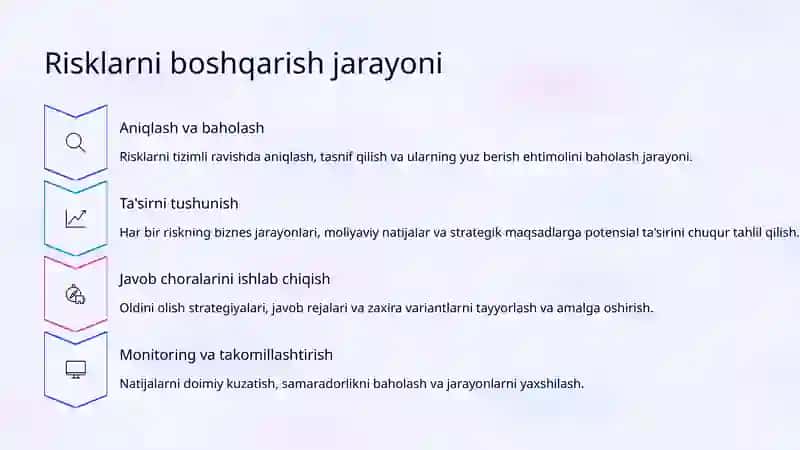 Risklarni boshqarish jarayoni

Aniqlash va baholash

Risklarni tizimli ravishda aniqlash, tasnif qilish va ularning yuz berish ehtimolini baholash jarayoni.

Ta'sirni tushunish

Har bir riskning biznes jarayonlari, moliyaviy natijalar va strategik maqsadlarga potensial ta'sirini chuqur tahlil qilish.

Javob choralarini ishlab chiqish

Oldini olish strategiyalari, javob rejalari va zaxira variantlarni tayyorlash va amalga oshirish.

Monitoring va takomillashtirish

Natijalarni doimiy kuzatish, samaradorlikni baholash va jarayonlarni yaxshilash.